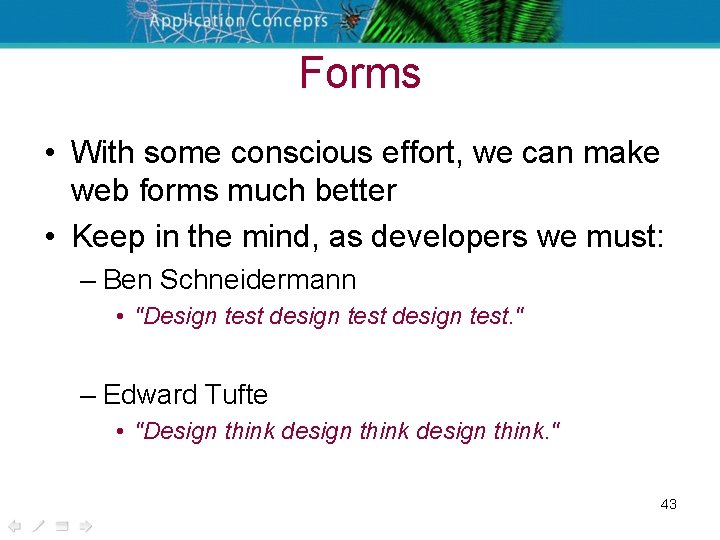 Application Concepts

Forms

• With some conscious effort, we can make web forms much better
• Keep in the mind, as developers we must:
– Ben Schneidermann
• "Design test design test design test."

– Edward Tufte
• "Design think design think design think."

43